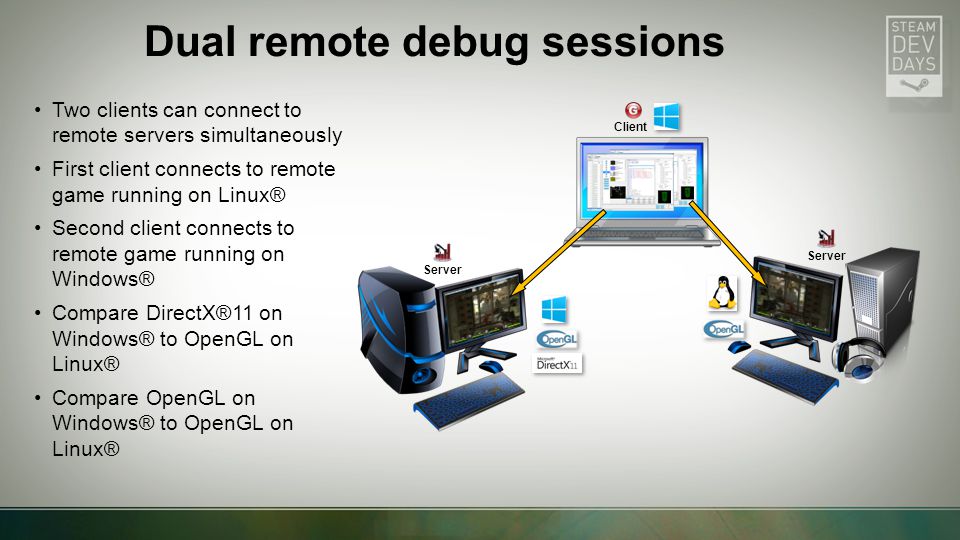 Dual remote debug sessions

STEAM DEV DAYS

• Two clients can connect to remote servers simultaneously
• First client connects to remote game running on Linux®
• Second client connects to remote game running on Windows®
• Compare DirectX®11 on Windows® to OpenGL on Linux®
• Compare OpenGL on Windows® to OpenGL on Linux®

Client

Server

OpenGL

Microsoft DirectX 11

Server

OpenGL